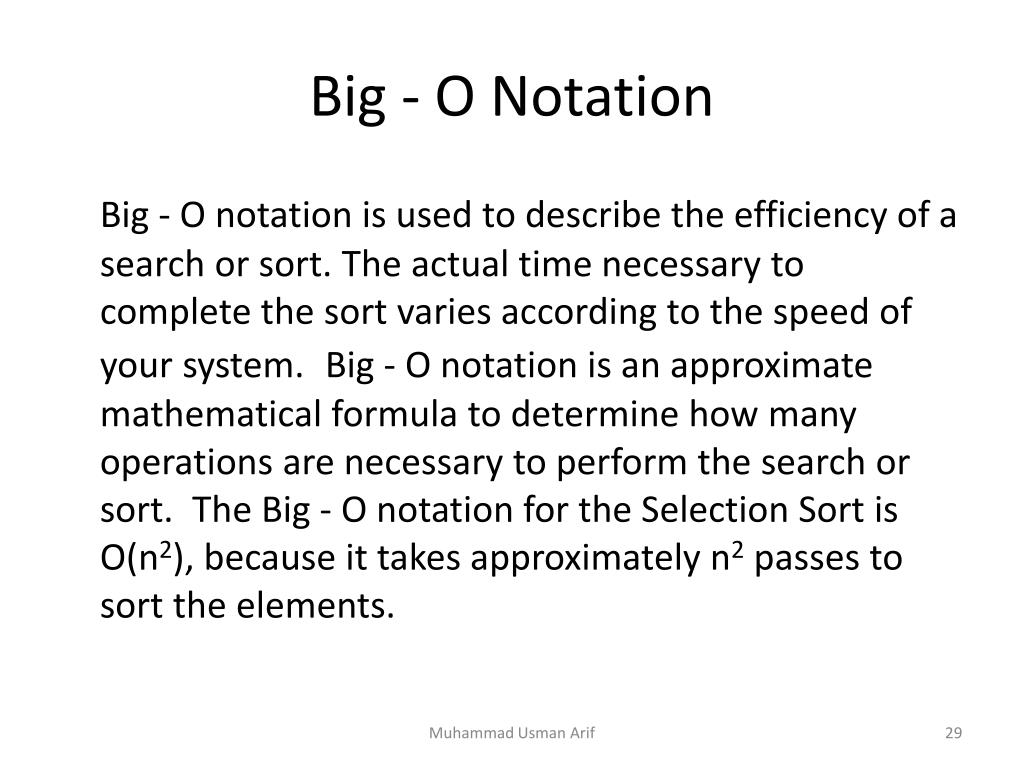 Big - O Notation

Big - O notation is used to describe the efficiency of a search or sort. The actual time necessary to complete the sort varies according to the speed of your system. Big - O notation is an approximate mathematical formula to determine how many operations are necessary to perform the search or sort. The Big - O notation for the Selection Sort is $O(n^2)$, because it takes approximately $n^2$ passes to sort the elements.

Muhammad Usman Arif

29